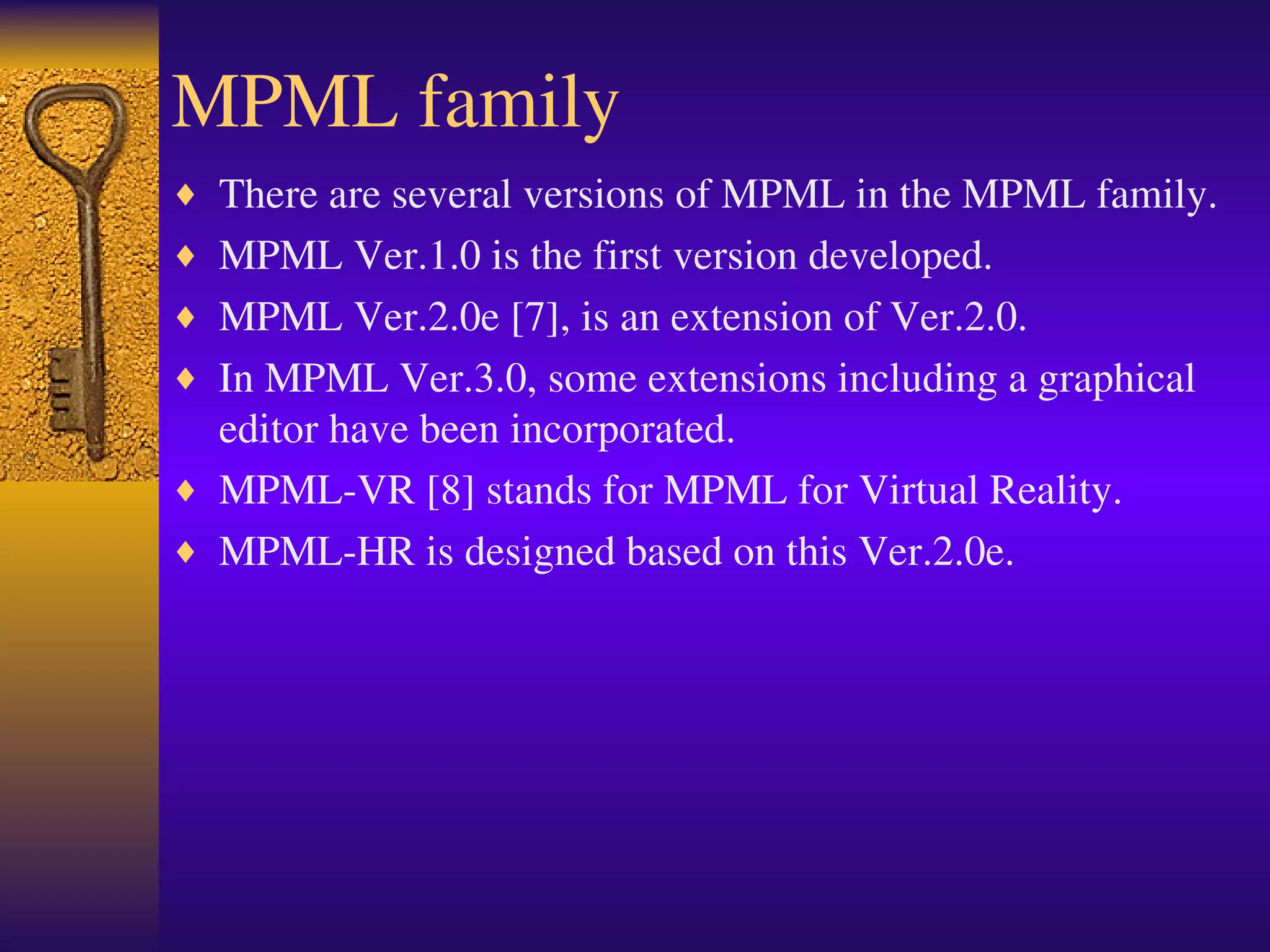 MPML family

♦ There are several versions of MPML in the MPML family.
♦ MPML Ver.1.0 is the first version developed.
♦ MPML Ver.2.0e [7], is an extension of Ver.2.0.
♦ In MPML Ver.3.0, some extensions including a graphical editor have been incorporated.
♦ MPML-VR [8] stands for MPML for Virtual Reality.
♦ MPML-HR is designed based on this Ver.2.0e.